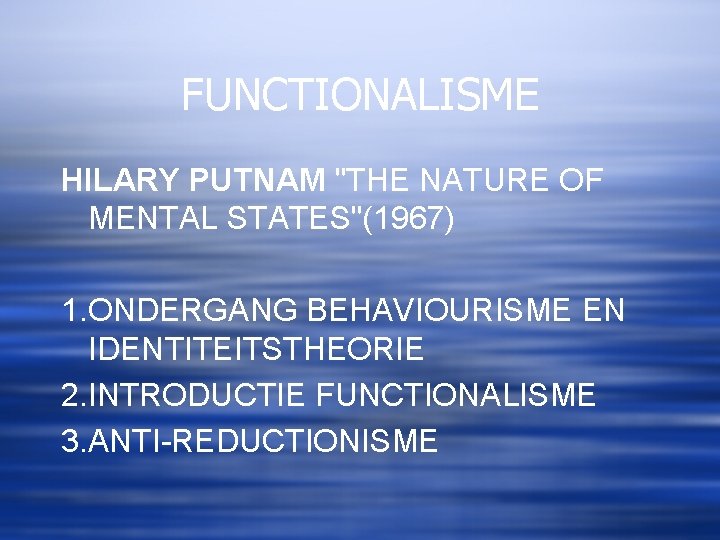 FUNCTIONALISME

HILARY PUTNAM "THE NATURE OF MENTAL STATES"(1967)

1.ONDERGANG BEHAVIOURISME EN IDENTITEITSTHEORIE
2.INTRODUCTIE FUNCTIONALISME
3.ANTI-REDUCTIONISME